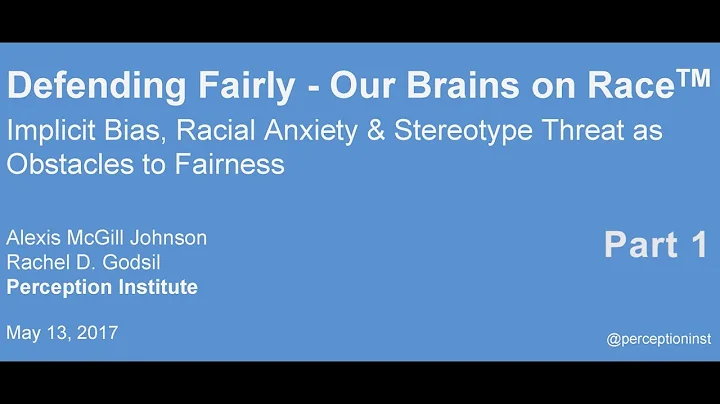 Defending Fairly - Our Brains on Race™
Implicit Bias, Racial Anxiety & Stereotype Threat as Obstacles to Fairness

Alexis McGill Johnson
Rachel D. Godsil
Perception Institute

Part 1

May 13, 2017

@perceptioninst